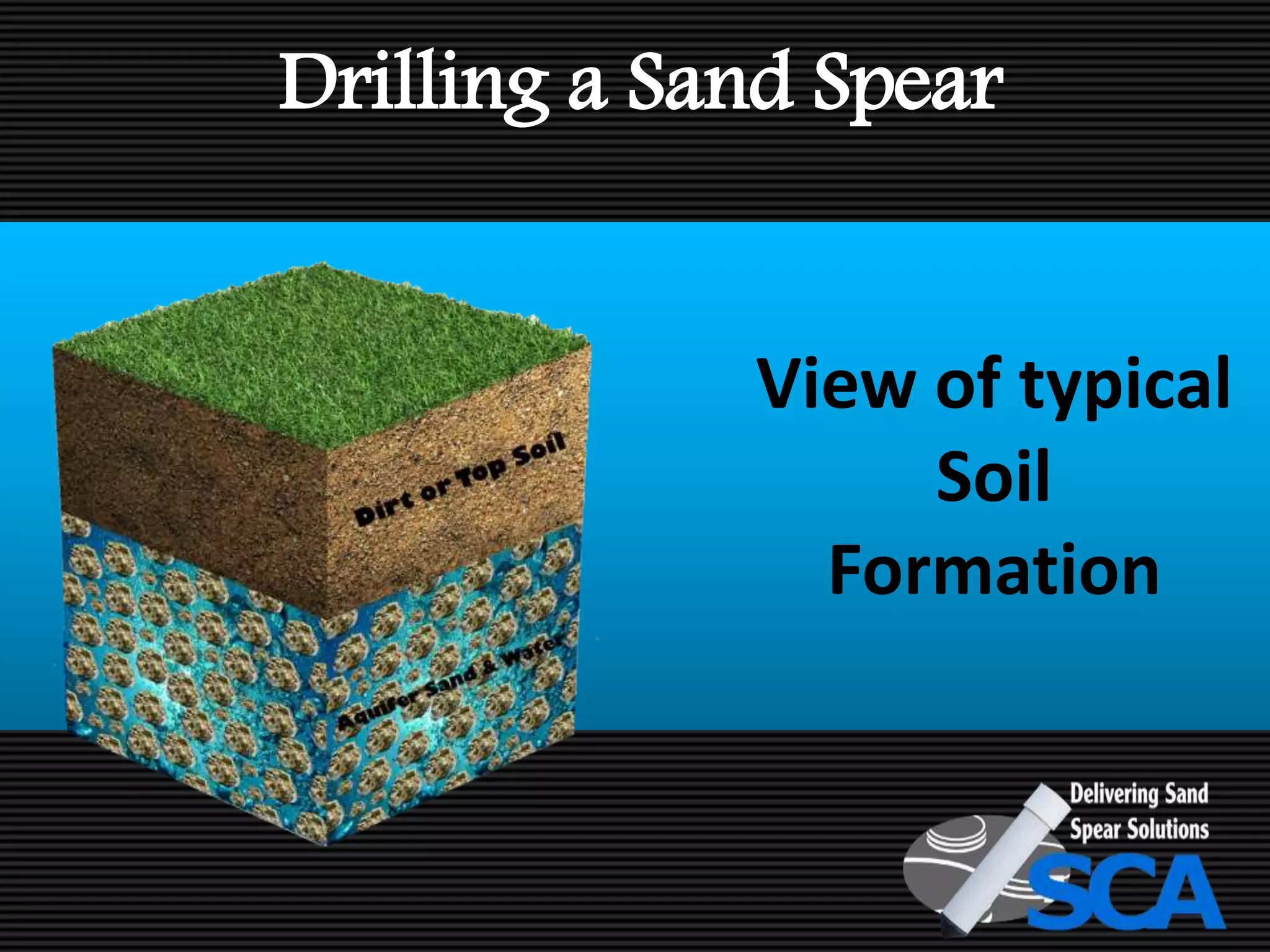 Drilling a Sand Spear

Dirt or Top Soil

Aquifer Sand & Water

View of typical Soil Formation

Delivering Sand Spear Solutions

SCA